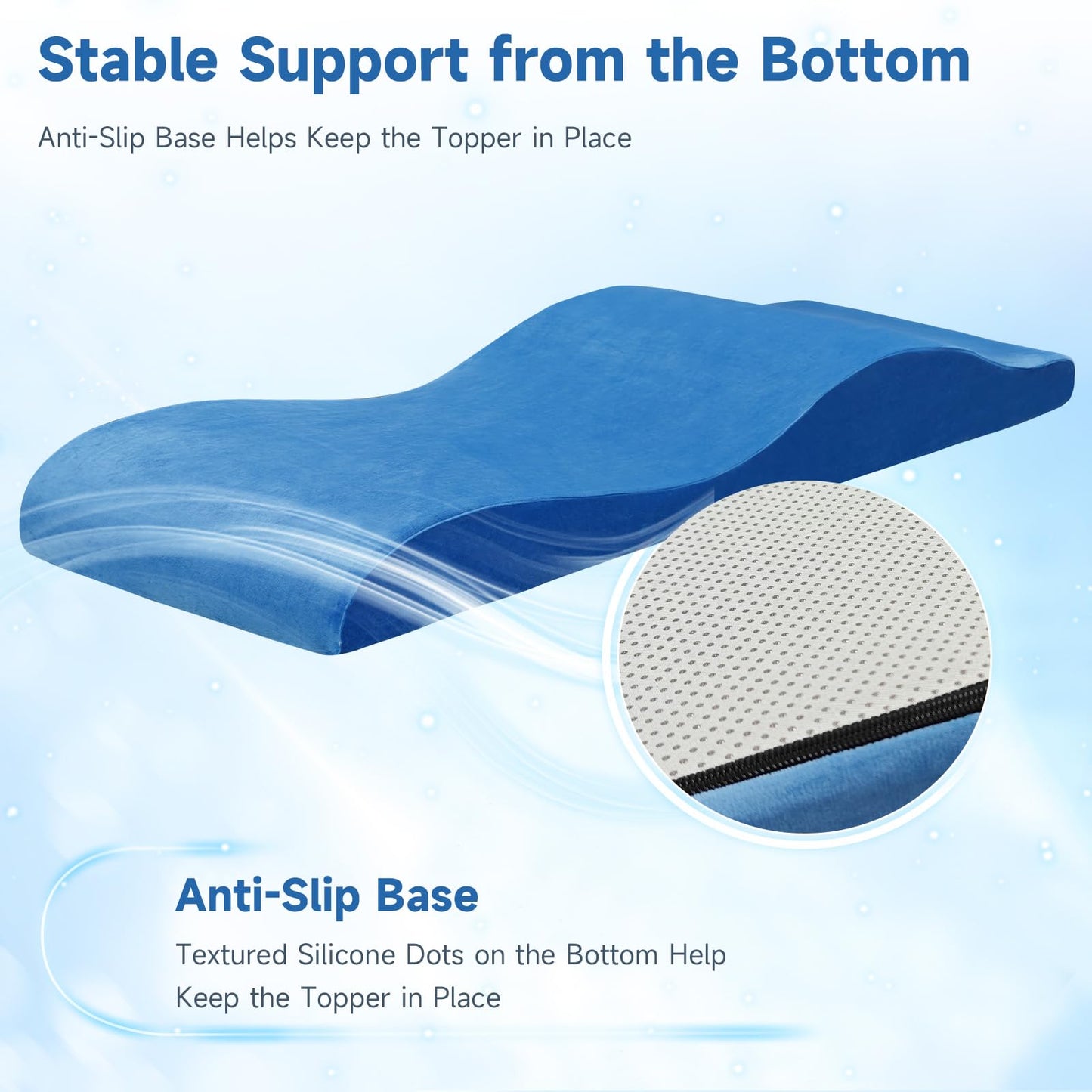 Stable Support from the Bottom

Anti-Slip Base Helps Keep the Topper in Place

Anti-Slip Base

Textured Silicone Dots on the Bottom Help Keep the Topper in Place